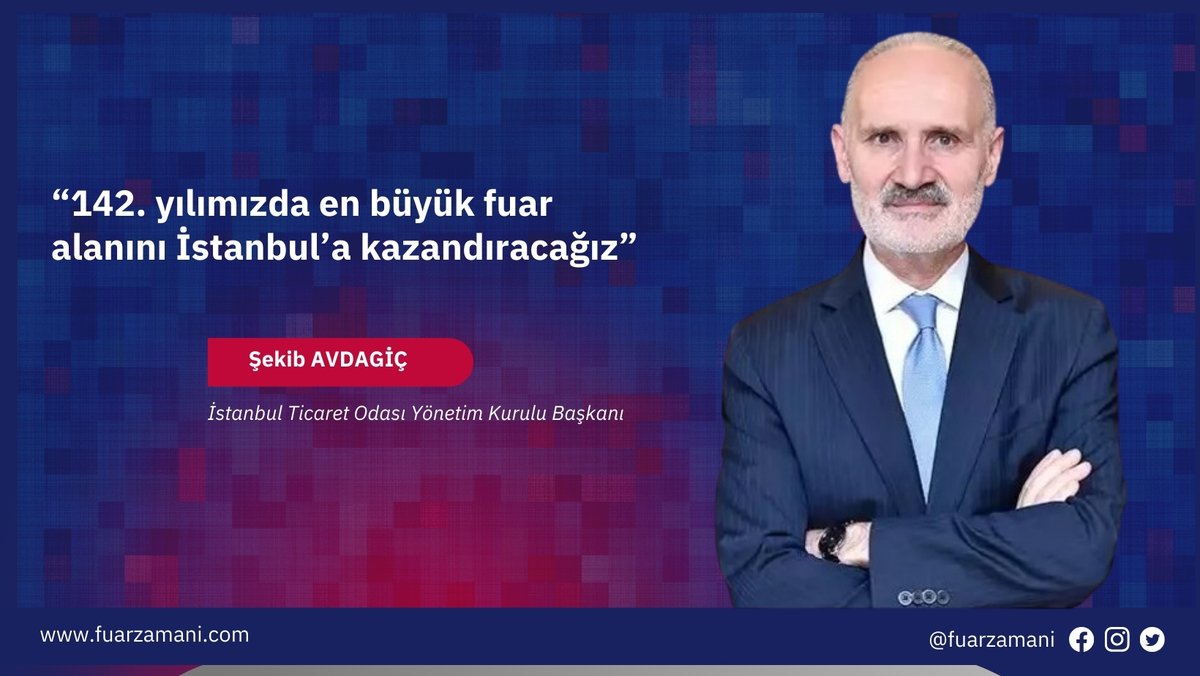 “142. yılımızda en büyük fuar alanını İstanbul’a kazandıracağız”

Şekib AVDAGİÇ

İstanbul Ticaret Odası Yönetim Kurulu Başkanı

www.fuarzamani.com

@fuarzamani